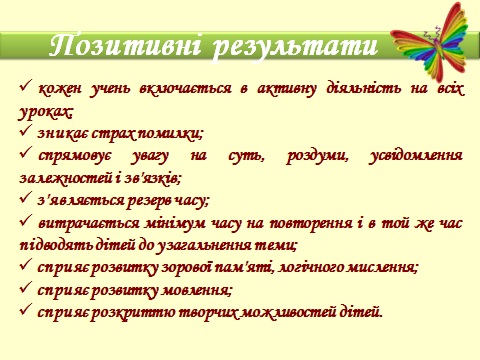 Позитивні результати

✓ кожен учень включається в активну діяльність на всіх уроках;
✓ зникає страх помилки;
✓ спрямовує увагу на суть, роздуми, усвідомлення залежностей і зв'язків;
✓ з'являється резерв часу;
✓ витрачається мінімум часу на повторення і в той же час підводять дітей до узагальнення теми;
✓ сприяє розвитку зорової пам'яті, логічного мислення;
✓ сприяє розвитку мовлення;
✓ сприяє розкриттю творчих можливостей дітей.